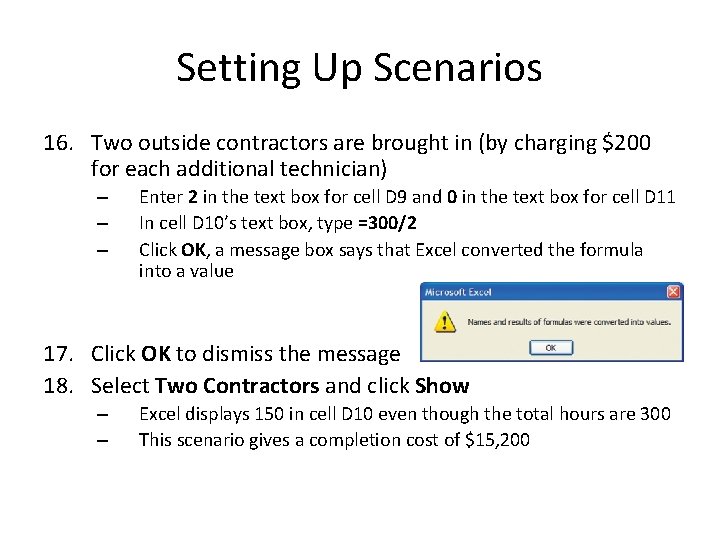 Setting Up Scenarios

16. Two outside contractors are brought in (by charging \$200 for each additional technician)
– Enter 2 in the text box for cell D9 and 0 in the text box for cell D11
– In cell D10's text box, type =300/2
– Click OK, a message box says that Excel converted the formula into a value

Microsoft Excel
Names and results of formulas were converted into values.
OK

17. Click OK to dismiss the message
18. Select Two Contractors and click Show
– Excel displays 150 in cell D10 even though the total hours are 300
– This scenario gives a completion cost of \$15,200